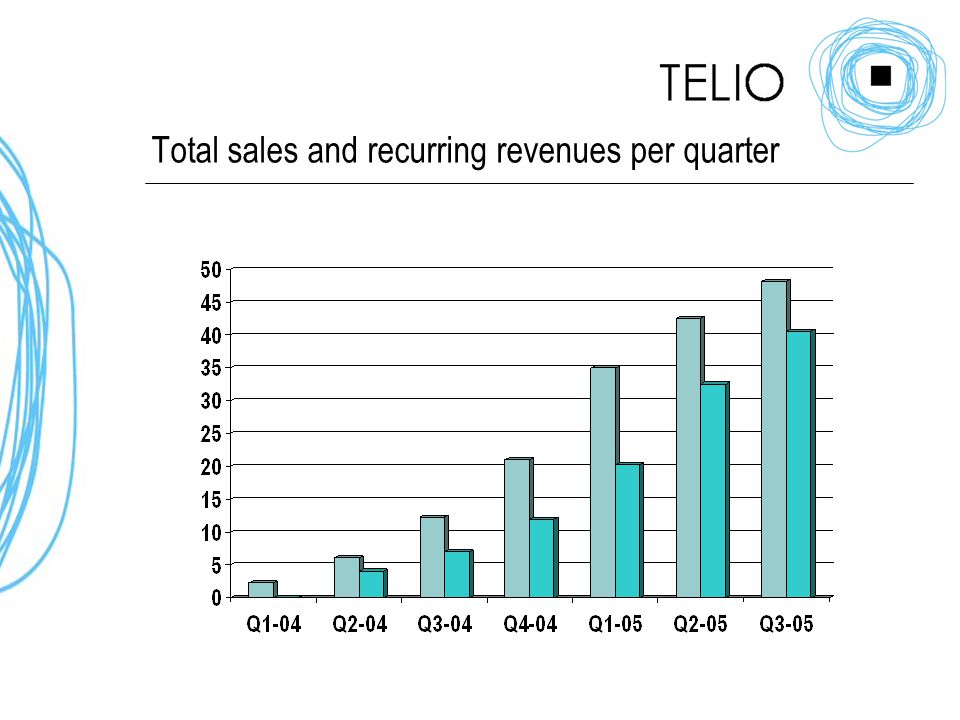 TELIO

Total sales and recurring revenues per quarter

50
45
40
35
30
25
20
15
10
5
0

Q1-04
Q2-04
Q3-04
Q4-04
Q1-05
Q2-05
Q3-05